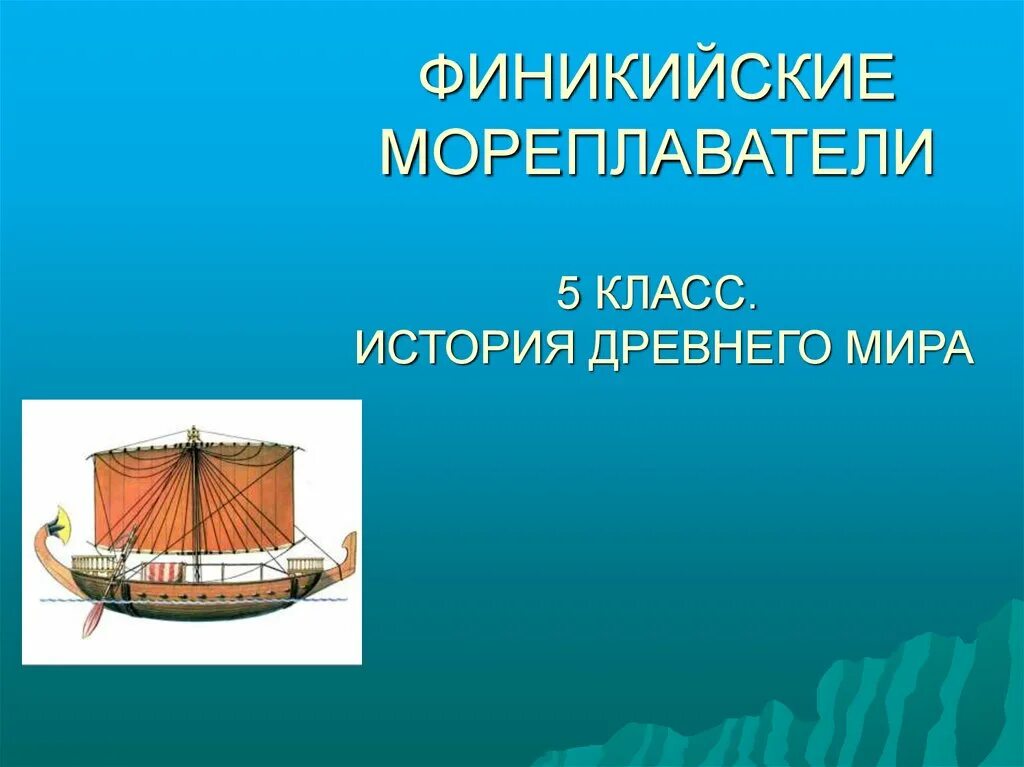 ФИНИКИЙСКИЕ МОРЕПЛАВАТЕЛИ

5 КЛАСС.
ИСТОРИЯ ДРЕВНЕГО МИРА